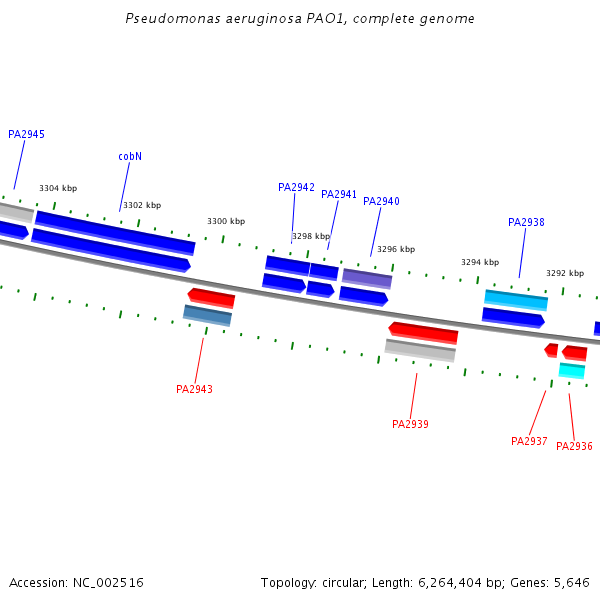 Pseudomonas aeruginosa PAO1, complete genome

PA2945

cobN

3304 kbp

3302 kbp

3300 kbp

PA2942

PA2941

PA2940

3298 kbp

3296 kbp

3294 kbp

PA2938

3292 kbp

PA2943

PA2939

PA2937

PA2936

Accession: NC_002516

Topology: circular; Length: 6,264,404 bp; Genes: 5,646